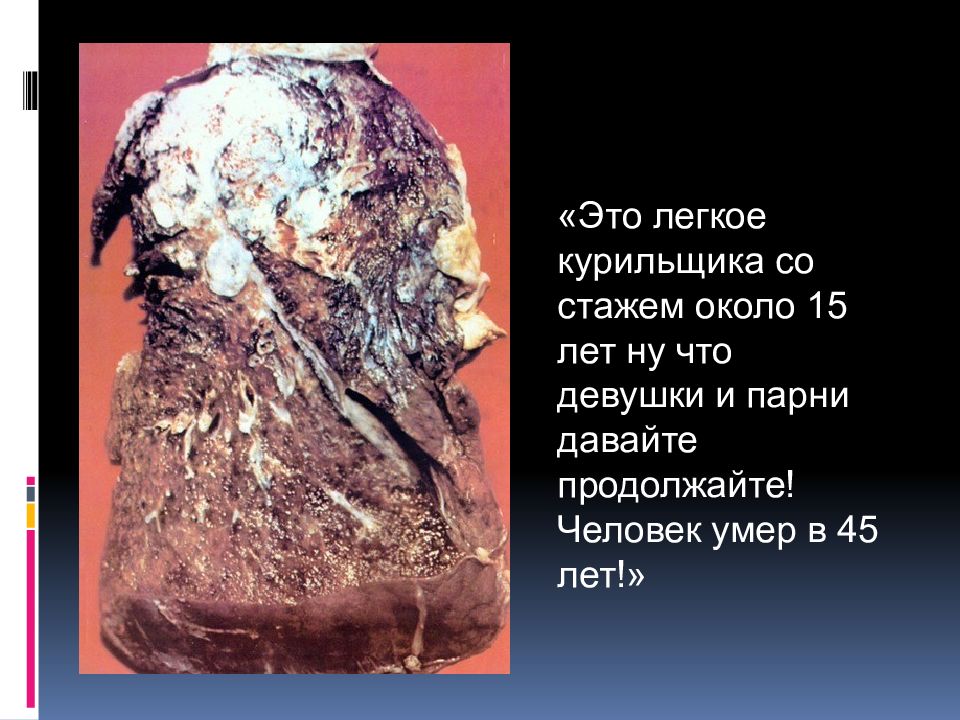 «Это легкое курильщика со стажем около 15 лет ну что девушки и парни давайте продолжайте! Человек умер в 45 лет!»